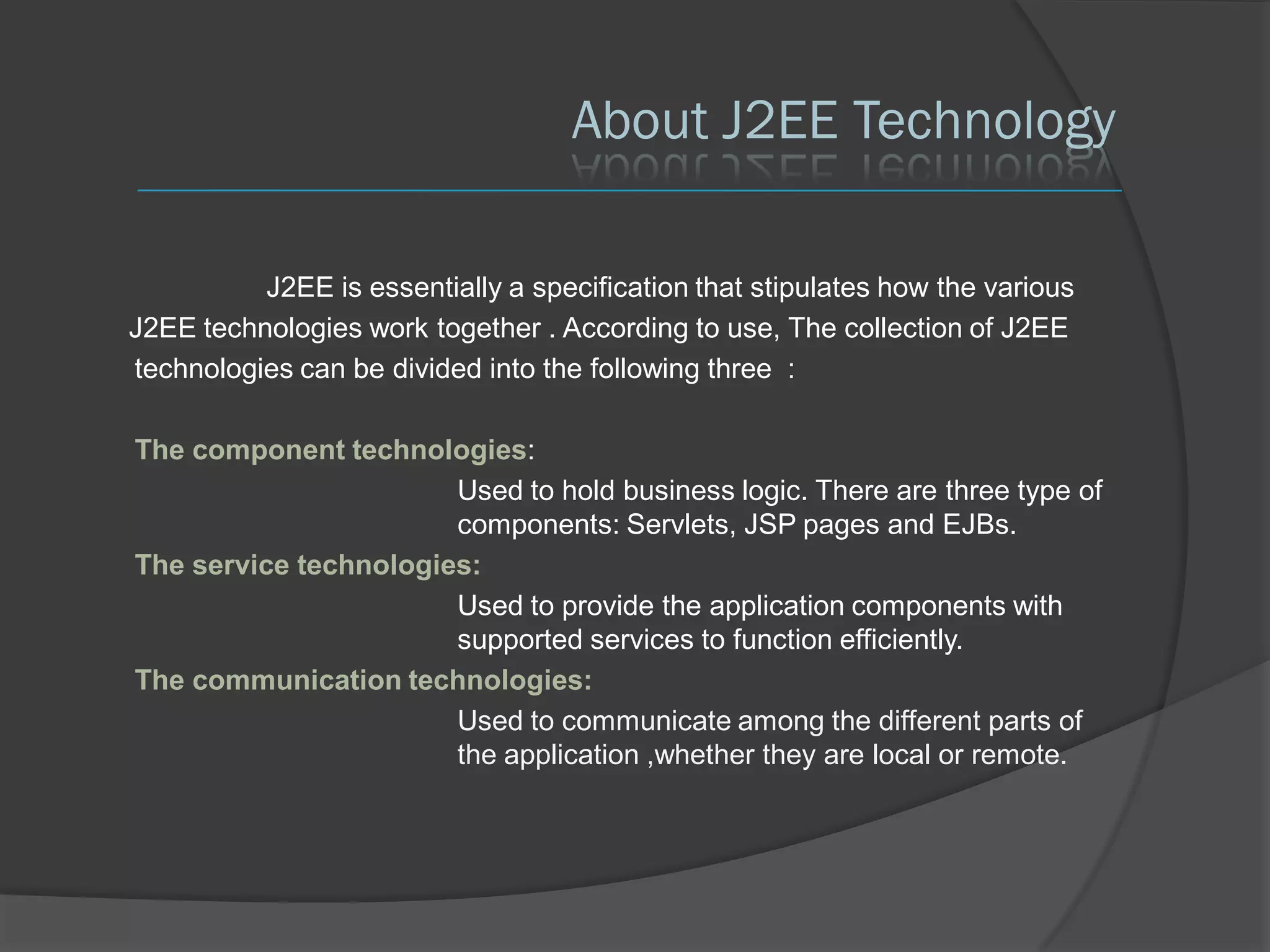 About J2EE Technology

J2EE is essentially a specification that stipulates how the various J2EE technologies work together . According to use, The collection of J2EE technologies can be divided into the following three :

The component technologies:

Used to hold business logic. There are three type of components: Servlets, JSP pages and EJBs.

The service technologies:

Used to provide the application components with supported services to function efficiently.

The communication technologies:

Used to communicate among the different parts of the application ,whether they are local or remote.